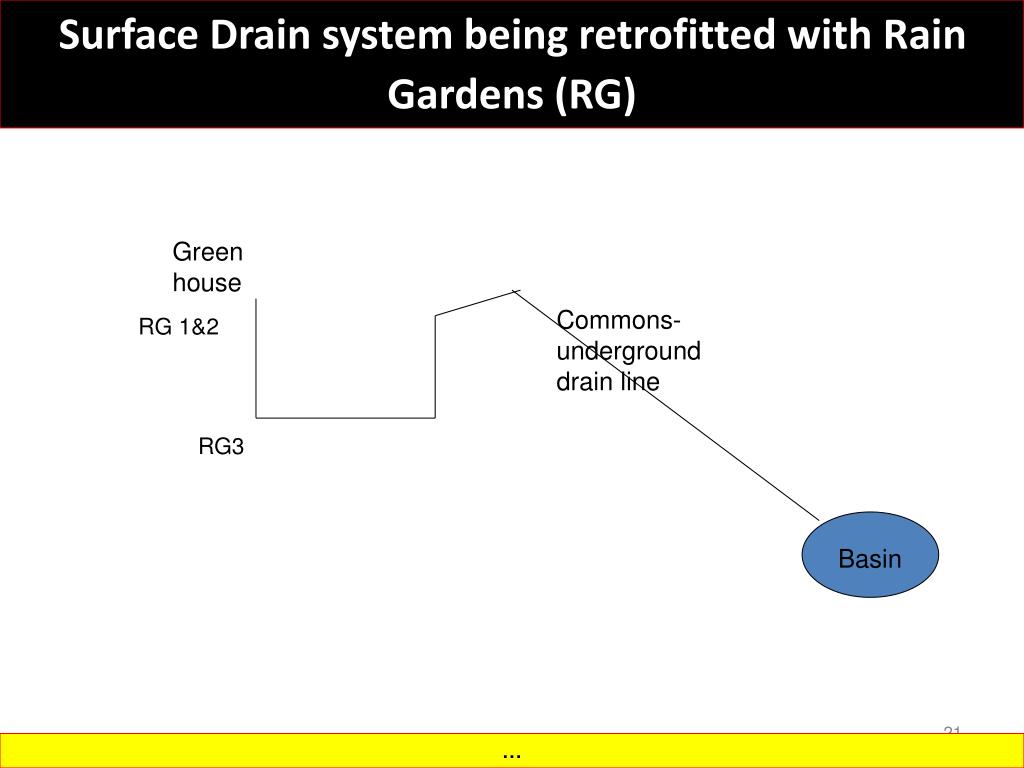 Surface Drain system being retrofitted with Rain Gardens (RG)

Green house

RG 1&2

Commons-underground drain line

RG3

Basin

21

...